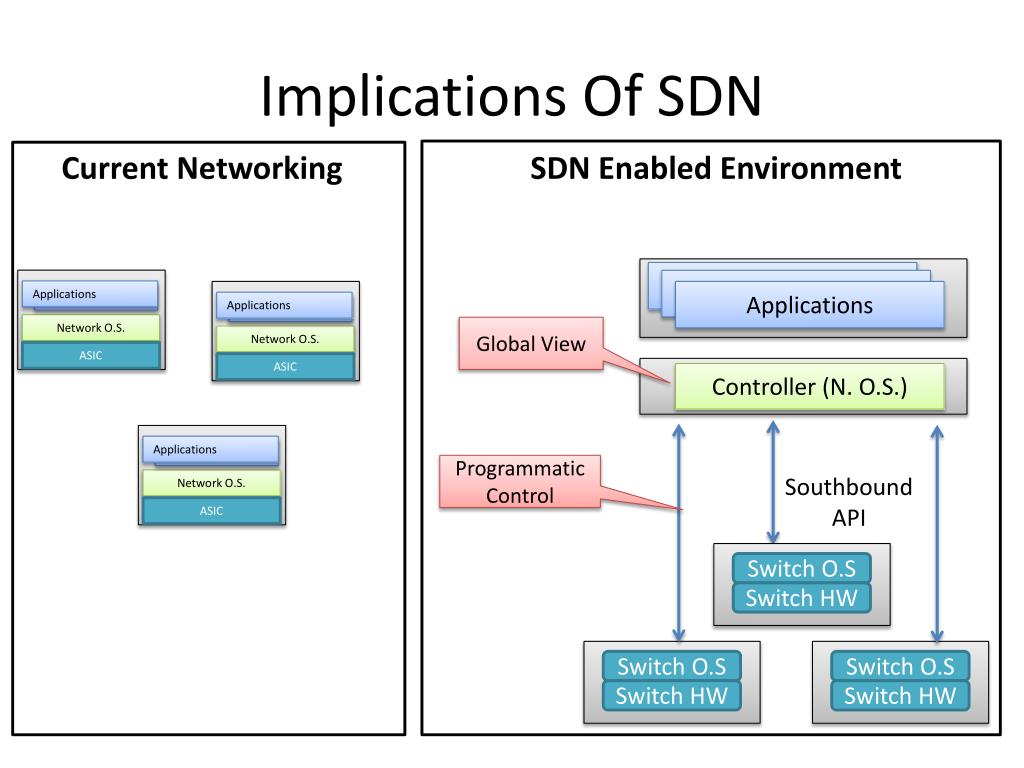 Implications Of SDN

Current Networking

Applications
Network O.S.
ASIC

Applications
Network O.S.
ASIC

Applications
Network O.S.
ASIC

SDN Enabled Environment

Applications

Global View

Controller (N. O.S.)

Programmatic Control

Southbound API

Switch O.S
Switch HW

Switch O.S
Switch HW

Switch O.S
Switch HW